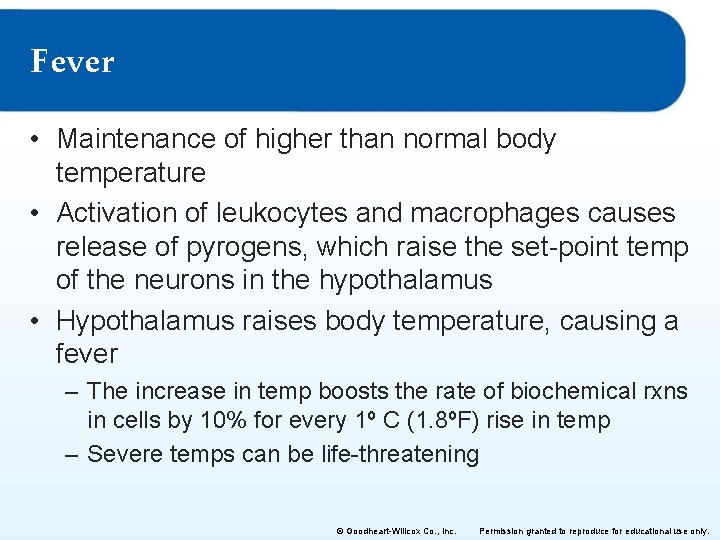 Fever

• Maintenance of higher than normal body temperature

• Activation of leukocytes and macrophages causes release of pyrogens, which raise the set-point temp of the neurons in the hypothalamus

• Hypothalamus raises body temperature, causing a fever

– The increase in temp boosts the rate of biochemical rxns in cells by 10% for every 1º C (1.8ºF) rise in temp

– Severe temps can be life-threatening

© Goodheart-Willcox Co., Inc. Permission granted to reproduce for educational use only.